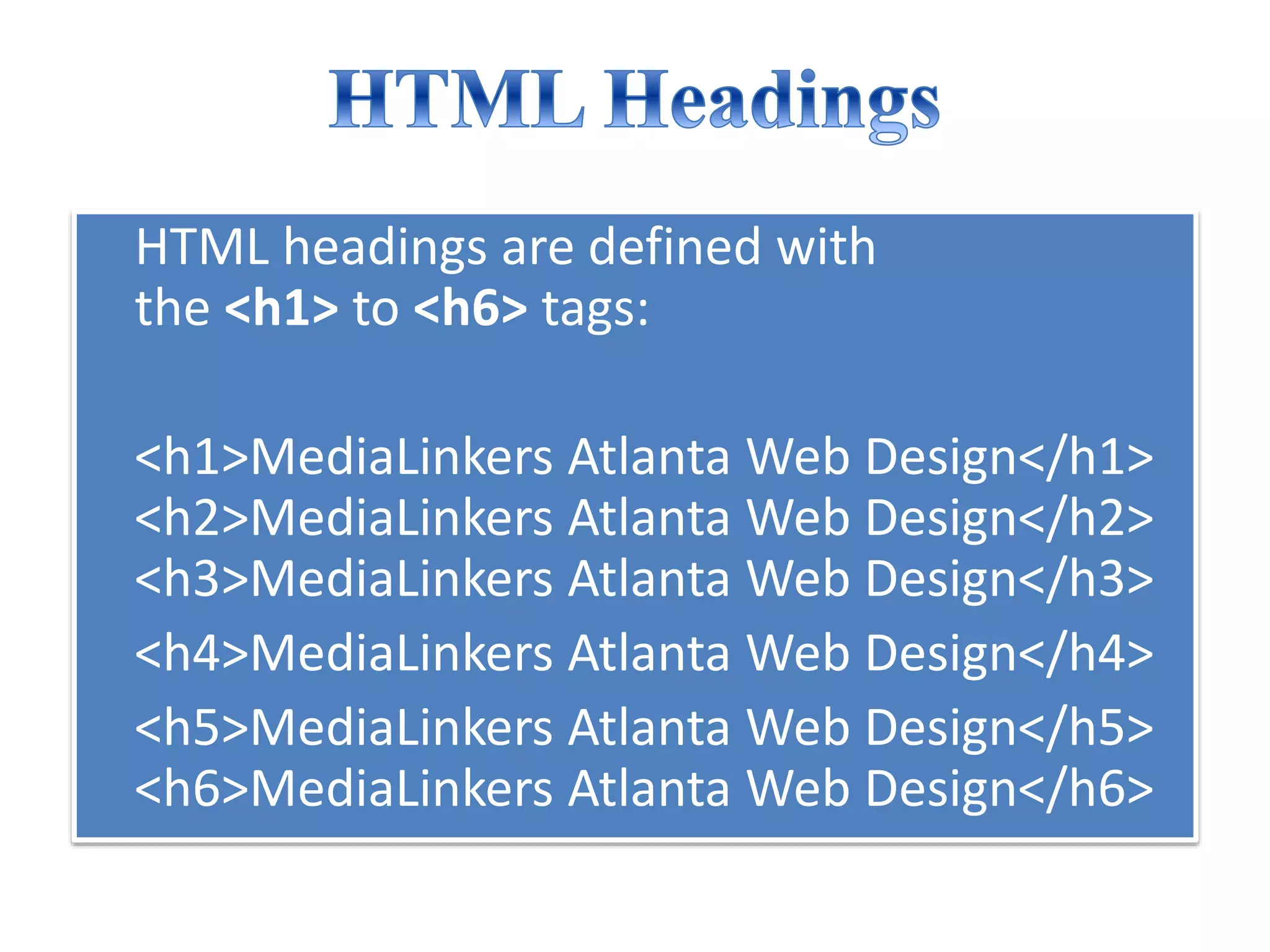 HTML Headings

HTML headings are defined with the <h1> to <h6> tags:

<h1>MediaLinkers Atlanta Web Design</h1>
<h2>MediaLinkers Atlanta Web Design</h2>
<h3>MediaLinkers Atlanta Web Design</h3>
<h4>MediaLinkers Atlanta Web Design</h4>
<h5>MediaLinkers Atlanta Web Design</h5>
<h6>MediaLinkers Atlanta Web Design</h6>